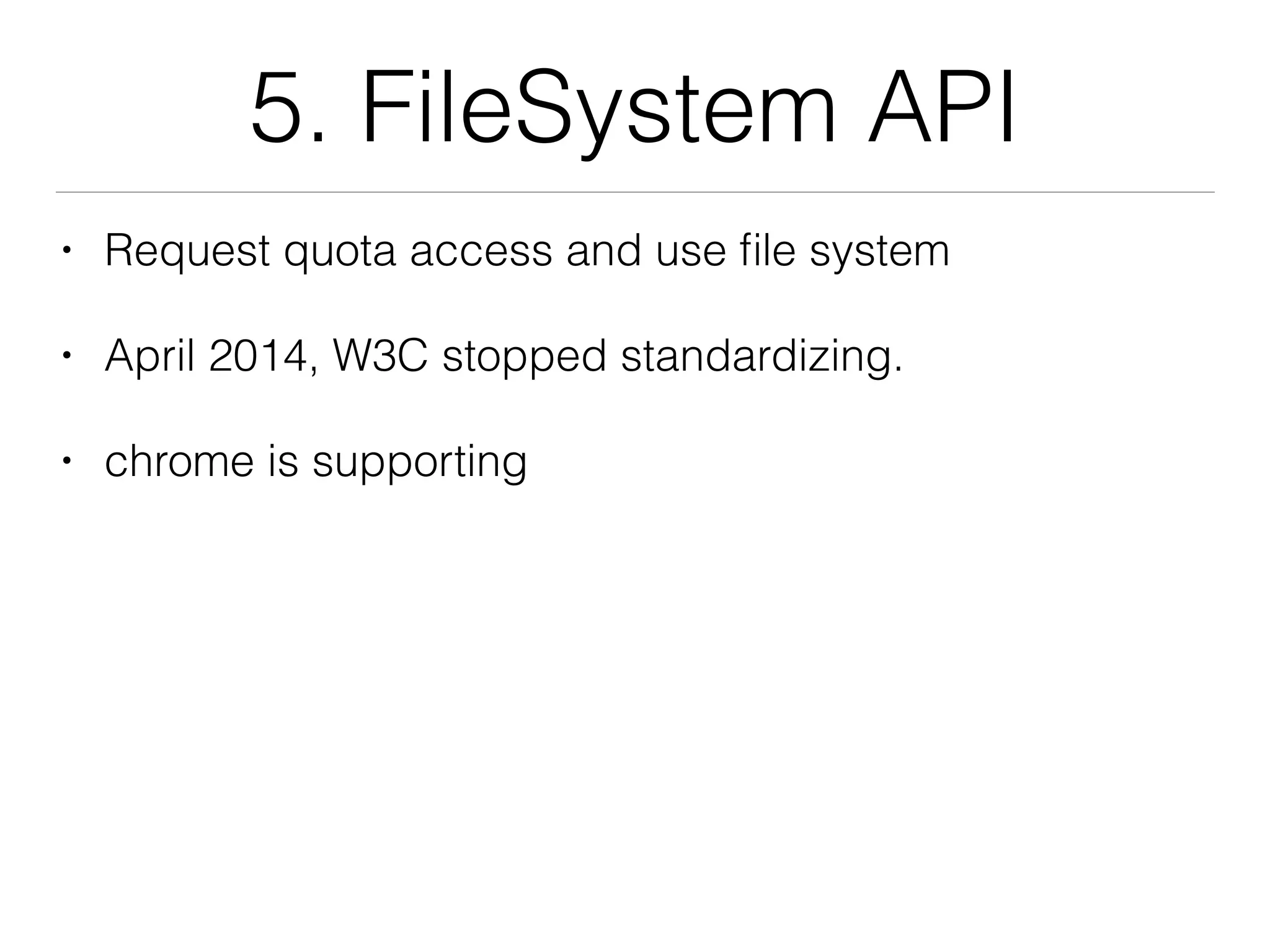 5. FileSystem API

• Request quota access and use file system

• April 2014, W3C stopped standardizing.

• chrome is supporting